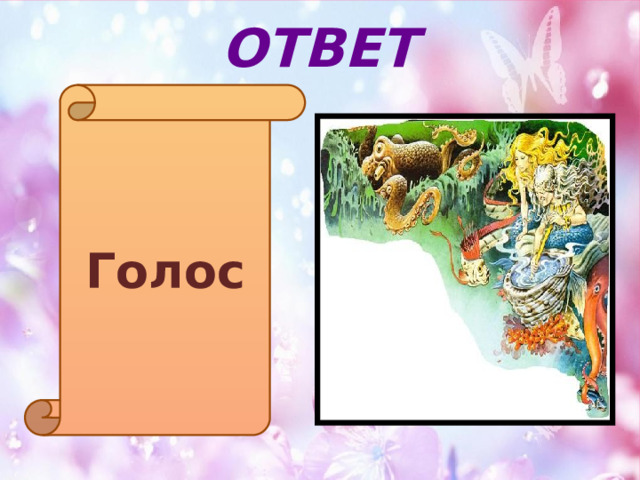 ОТВЕТ

Голос